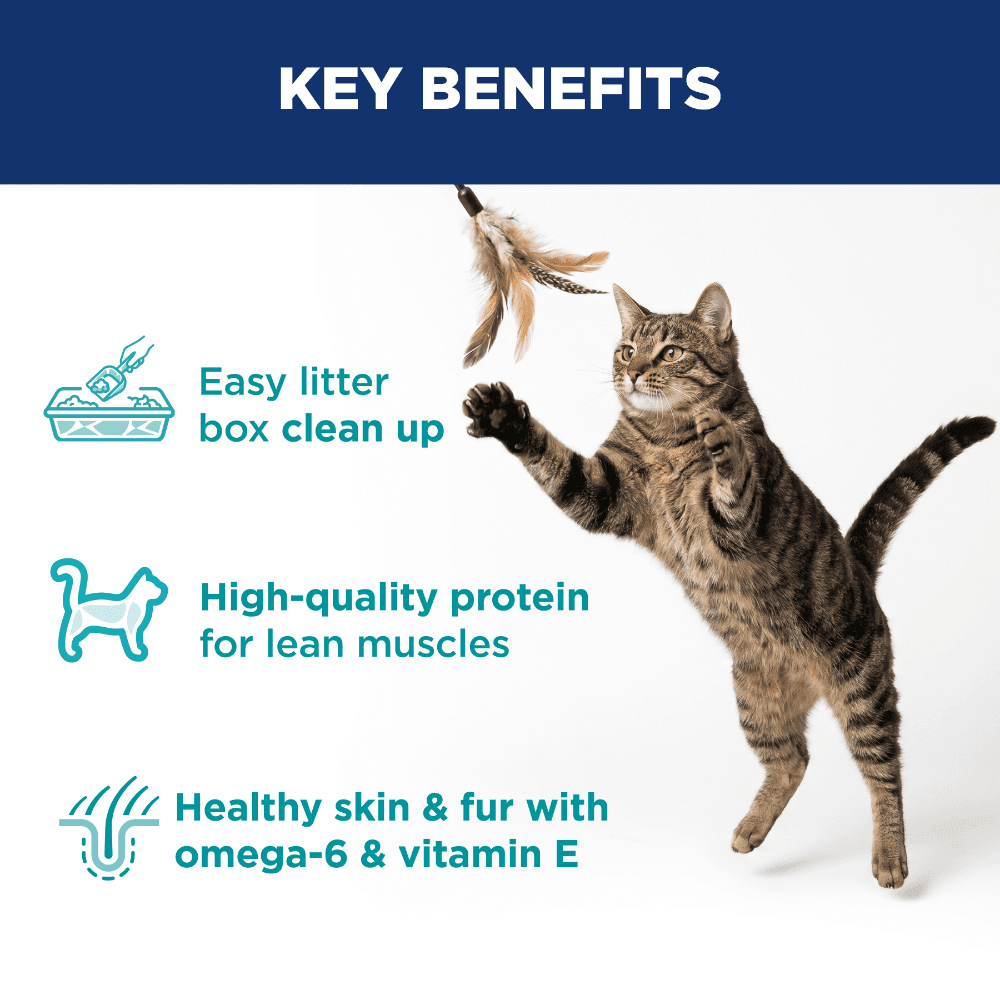 KEY BENEFITS

Easy litter box clean up

High-quality protein for lean muscles

Healthy skin & fur with omega-6 & vitamin E